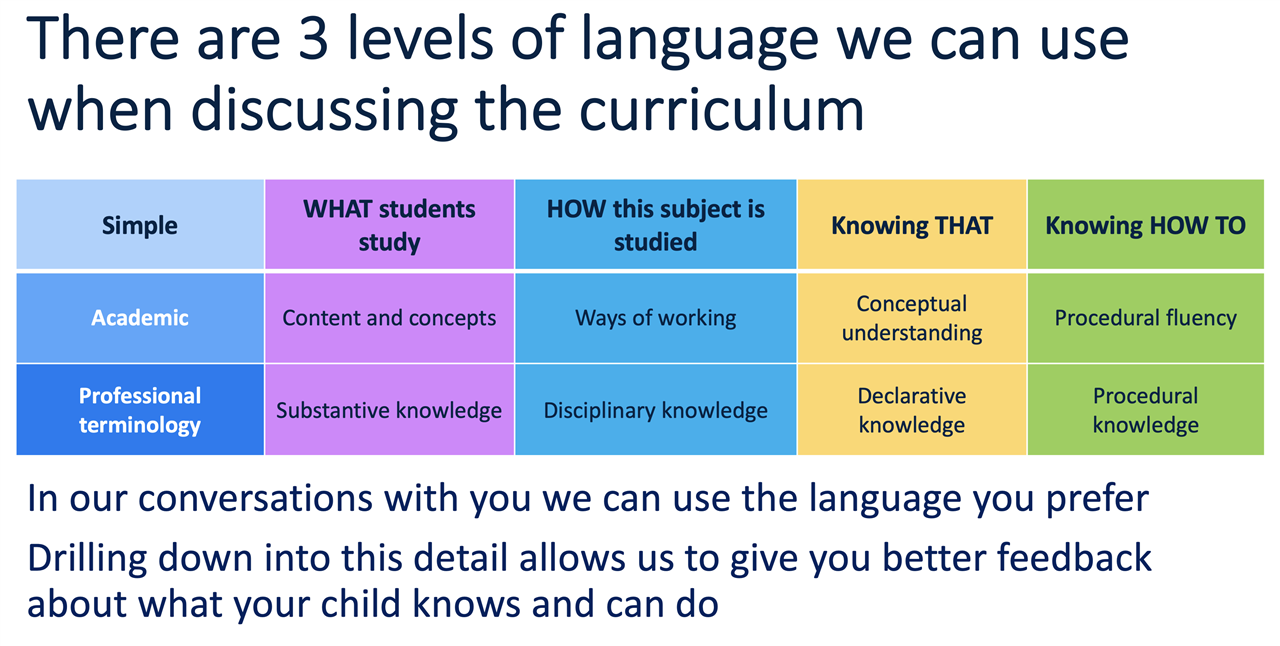 There are 3 levels of language we can use when discussing the curriculum

| Simple | WHAT students study | HOW this subject is studied | Knowing THAT | Knowing HOW TO |
|---|---|---|---|---|
| Academic | Content and concepts | Ways of working | Conceptual understanding | Procedural fluency |
| Professional terminology | Substantive knowledge | Disciplinary knowledge | Declarative knowledge | Procedural knowledge |

In our conversations with you we can use the language you prefer

Drilling down into this detail allows us to give you better feedback about what your child knows and can do